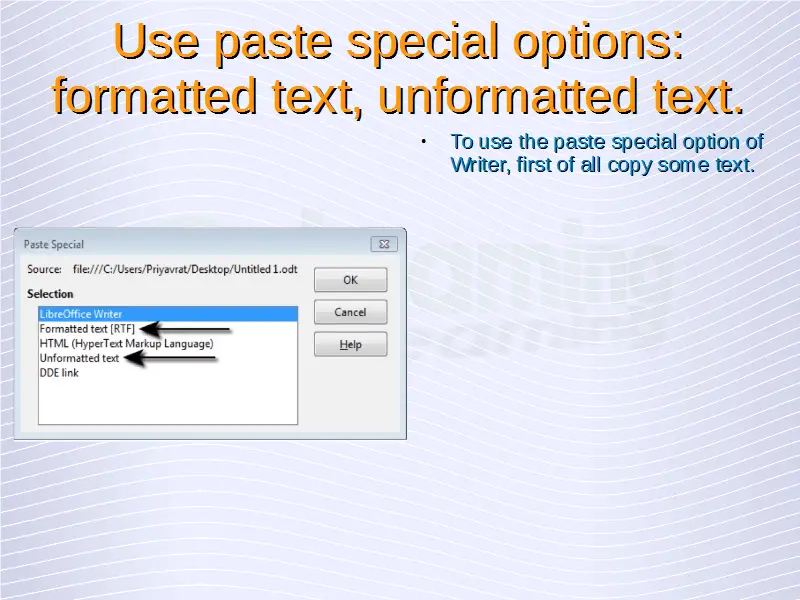 Use paste special options: formatted text, unformatted text.

• To use the paste special option of Writer, first of all copy some text.

Paste Special

Source: file:///C:/Users/Priyavrat/Desktop/Untitled 1.odt

Selection

LibreOffice Writer
Formatted text [RTF]
HTML (HyperText Markup Language)
Unformatted text
DDE link

OK

Cancel

Help